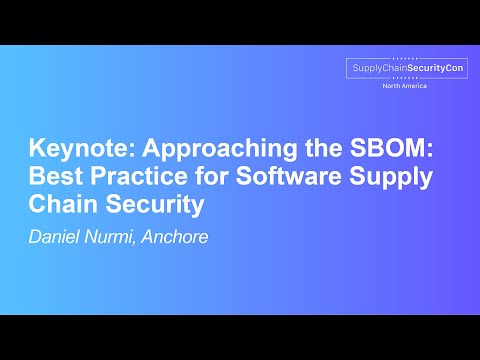 SupplyChainSecurityCon
North America

Keynote: Approaching the SBOM: Best Practice for Software Supply Chain Security

Daniel Nurmi, Anchore